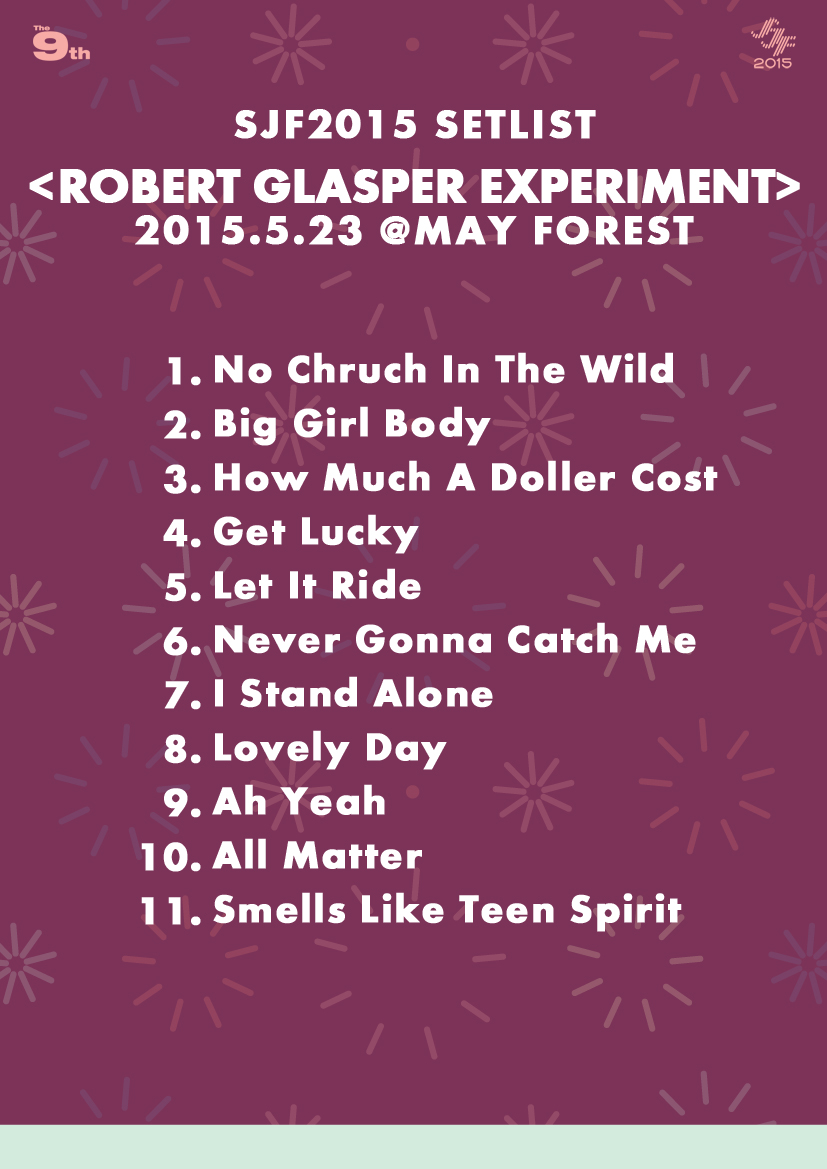 The 9th

SJF 2015

SJF2015 SETLIST
<ROBERT GLASPER EXPERIMENT>
2015.5.23 @MAY FOREST

1. No Chruch In The Wild
2. Big Girl Body
3. How Much A Doller Cost
4. Get Lucky
5. Let It Ride
6. Never Gonna Catch Me
7. I Stand Alone
8. Lovely Day
9. Ah Yeah
10. All Matter
11. Smells Like Teen Spirit